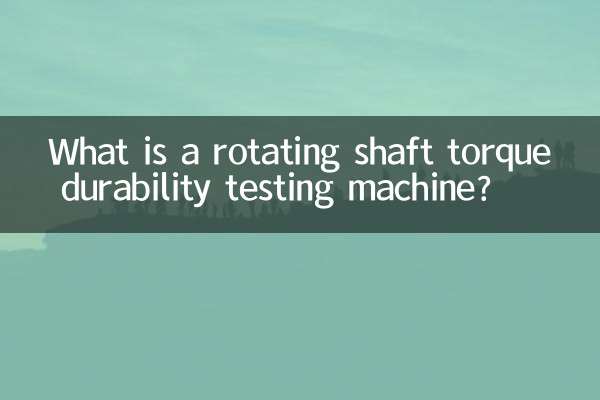 What is a rotating shaft torque durability testing machine?